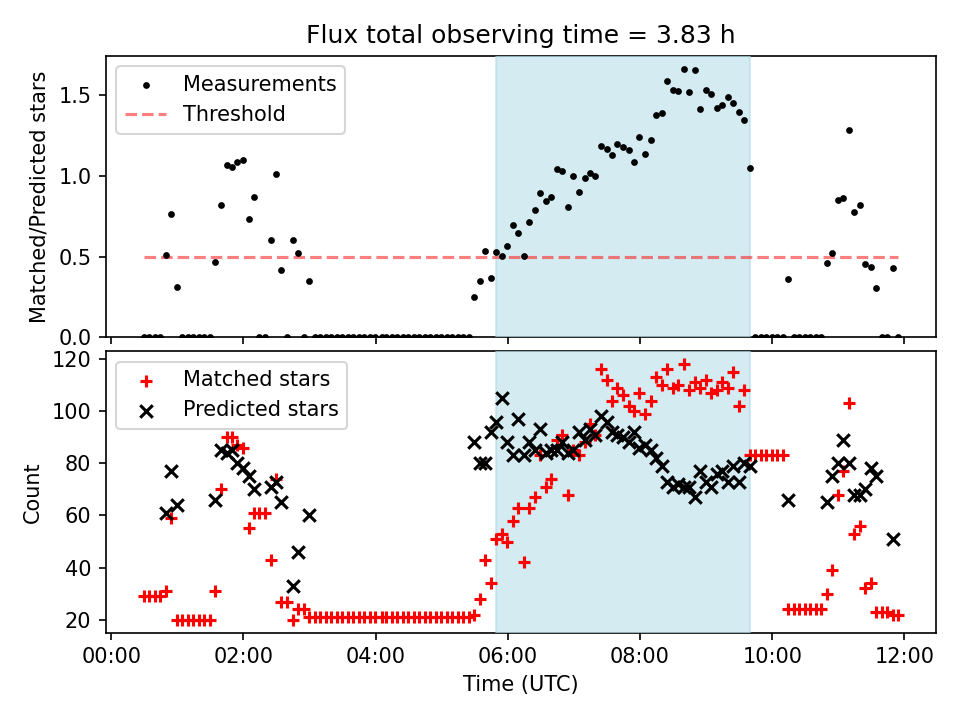 Flux total observing time = 3.83 h

Measurements
Threshold

Matched/Predicted stars

1.5
1.0
0.5
0.0

Matched stars
Predicted stars

Count

120
100
80
60
40
20

00:00 02:00 04:00 06:00 08:00 10:00 12:00

Time (UTC)